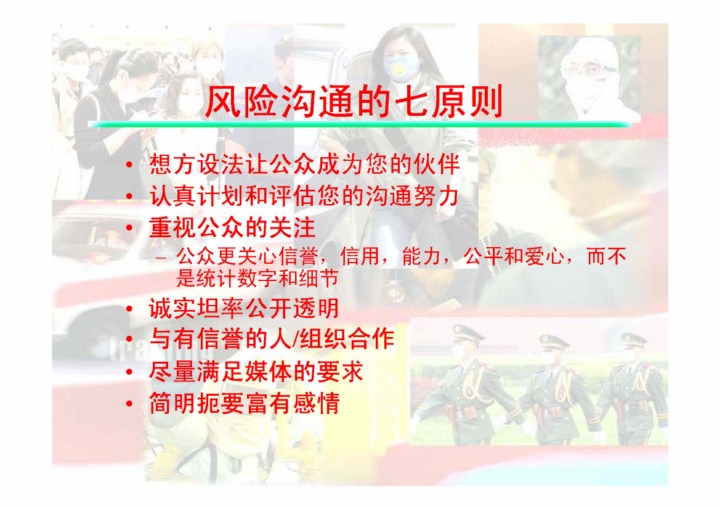 风险沟通的七原则

• 想方设法让公众成为您的伙伴
• 认真计划和评估您的沟通努力
• 重视公众的关注
  – 公众更关心信誉，信用，能力，公平和爱心，而不是统计数字和细节
• 诚实坦率公开透明
• 与有信誉的人/组织合作
• 尽量满足媒体的要求
• 简明扼要富有感情